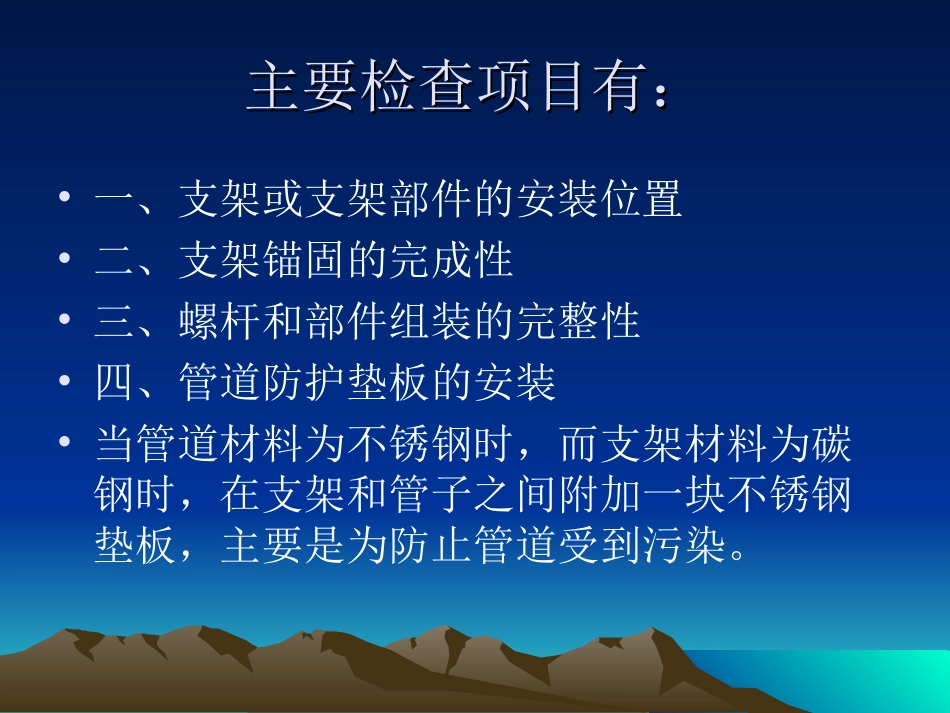 主要检查项目有：

• 一、支架或支架部件的安装位置
• 二、支架锚固的完成性
• 三、螺杆和部件组装的完整性
• 四、管道防护垫板的安装
• 当管道材料为不锈钢时，而支架材料为碳钢时，在支架和管子之间附加一块不锈钢垫板，主要是为防止管道受到污染。